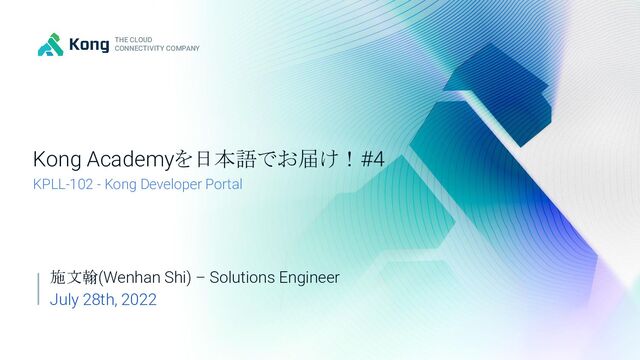 Kong THE CLOUD CONNECTIVITY COMPANY

Kong Academyを日本語でお届け！#4

KPLL-102 - Kong Developer Portal

施文翰(Wenhan Shi) – Solutions Engineer

July 28th, 2022